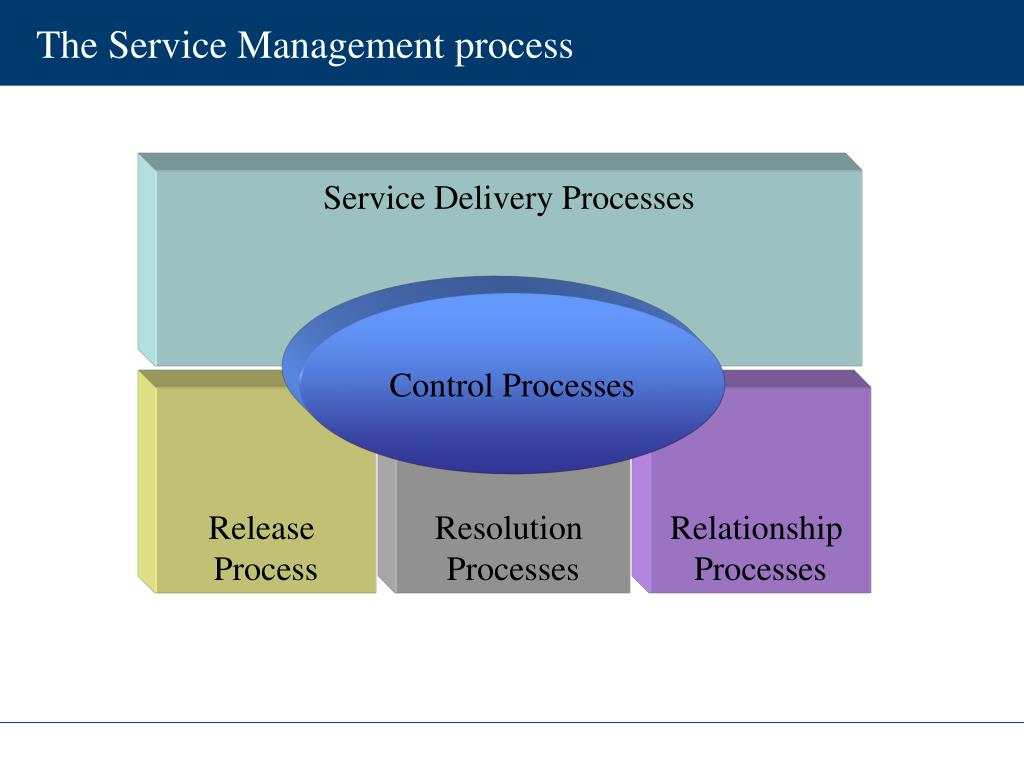 The Service Management process

Service Delivery Processes

Control Processes

Release Process

Resolution Processes

Relationship Processes